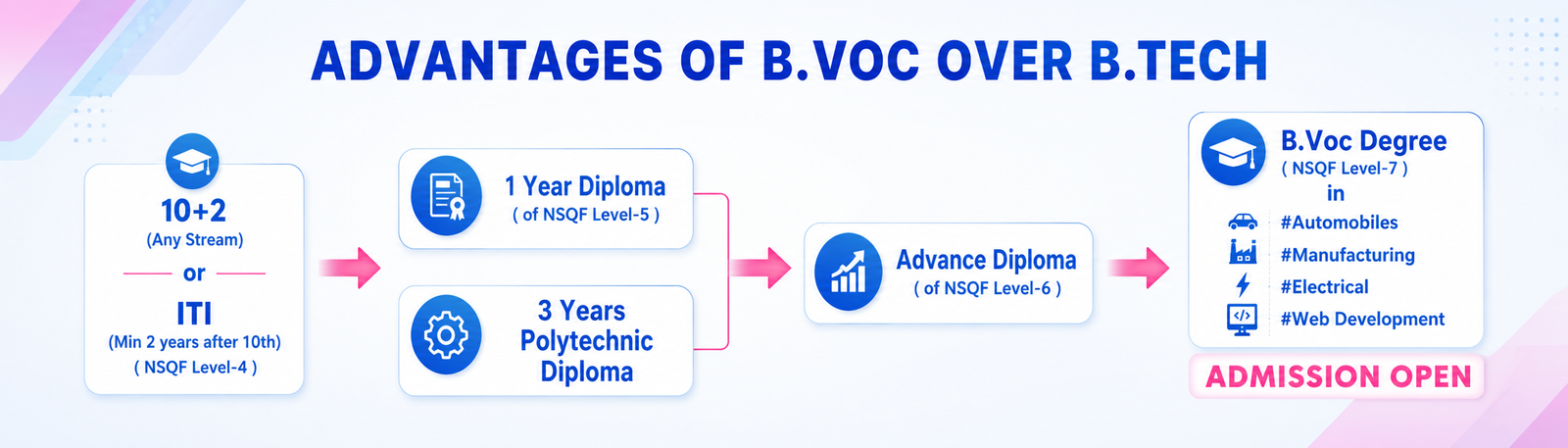 ADVANTAGES OF B.VOC OVER B.TECH

10+2
(Any Stream)
or
ITI
(Min 2 years after 10th)
( NSQF Level-4 )

1 Year Diploma
( of NSQF Level-5 )

3 Years Polytechnic Diploma

Advance Diploma
( of NSQF Level-6 )

B.Voc Degree
( NSQF Level-7 )
in
#Automobiles
#Manufacturing
#Electrical
#Web Development

ADMISSION OPEN